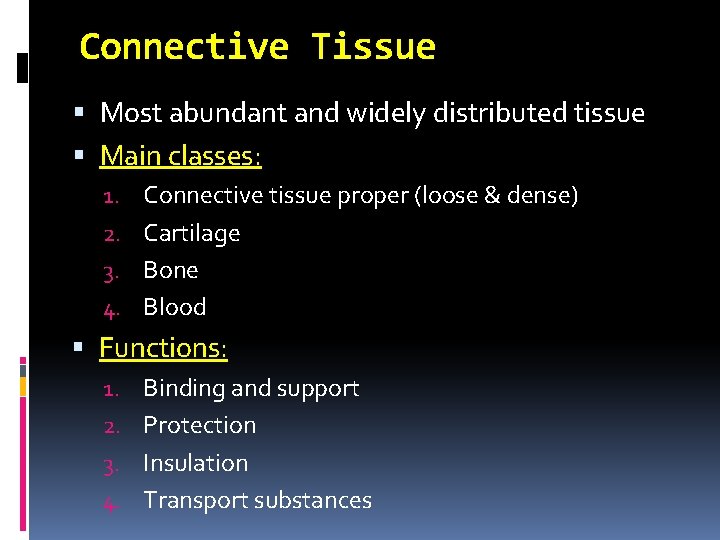 Connective Tissue

• Most abundant and widely distributed tissue
• Main classes:
1. Connective tissue proper (loose & dense)
2. Cartilage
3. Bone
4. Blood
• Functions:
1. Binding and support
2. Protection
3. Insulation
4. Transport substances